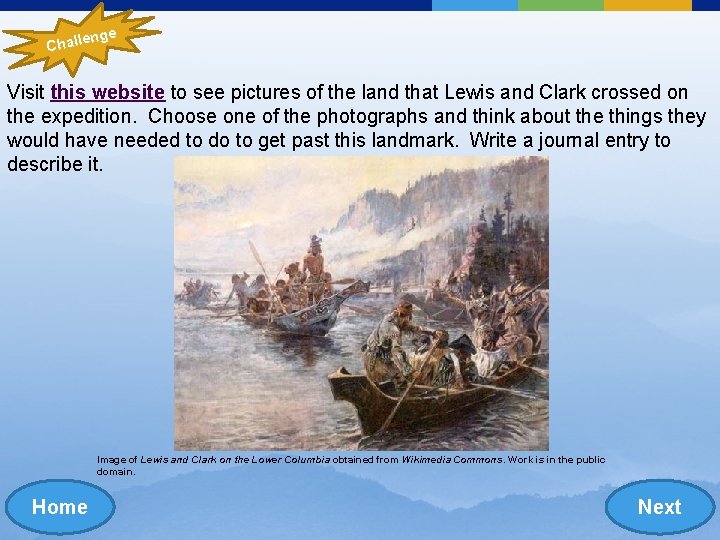 Challenge

Visit this website to see pictures of the land that Lewis and Clark crossed on the expedition. Choose one of the photographs and think about the things they would have needed to do to get past this landmark. Write a journal entry to describe it.

Image of Lewis and Clark on the Lower Columbia obtained from Wikimedia Commons. Work is in the public domain.

Home

Next